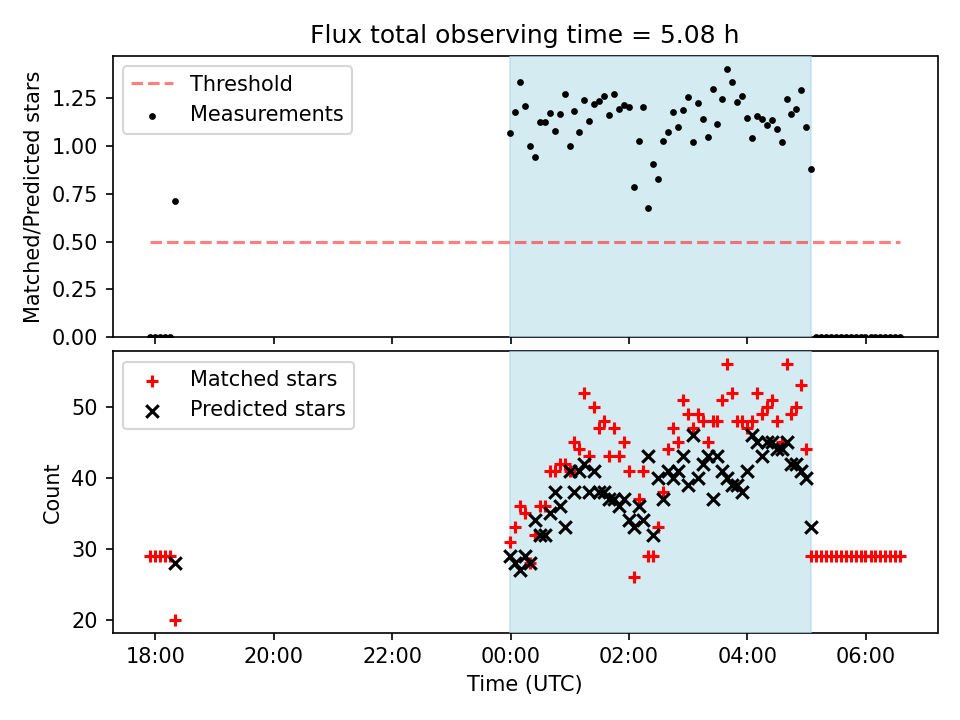 Flux total observing time = 5.08 h

Threshold
Measurements

Matched/Predicted stars

1.25
1.00
0.75
0.50
0.25
0.00

Matched stars
Predicted stars

Count

50
40
30
20

18:00
20:00
22:00
00:00
02:00
04:00
06:00

Time (UTC)